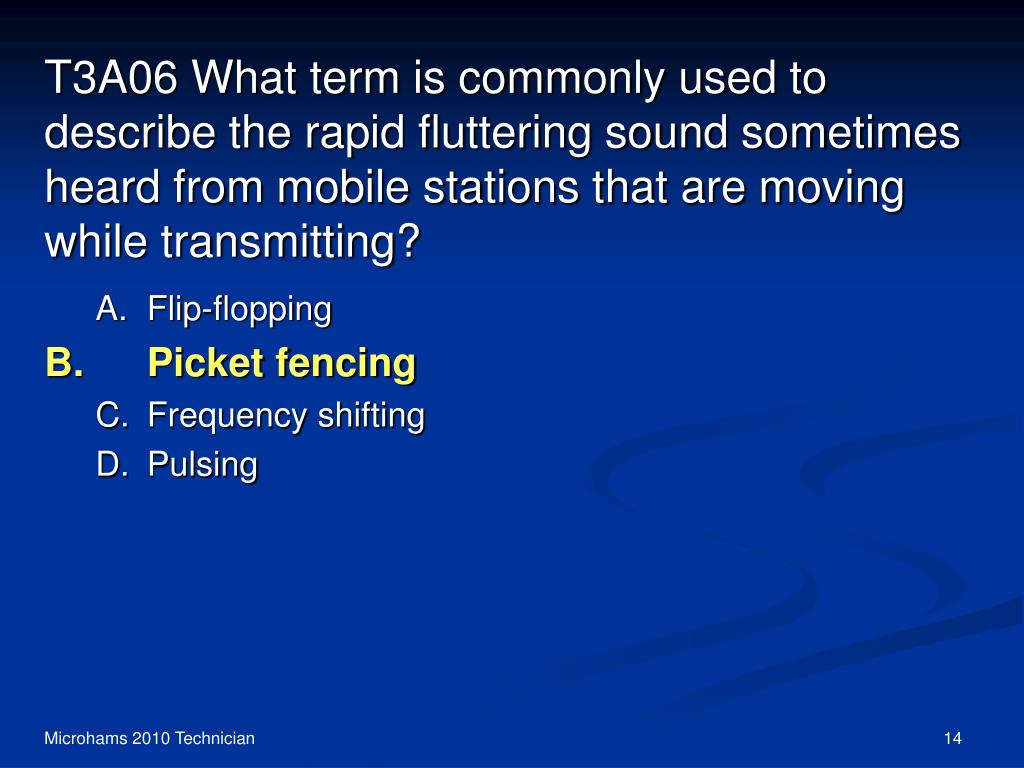 T3A06 What term is commonly used to describe the rapid fluttering sound sometimes heard from mobile stations that are moving while transmitting?

A. Flip-flopping
B. Picket fencing
C. Frequency shifting
D. Pulsing

Microhams 2010 Technician

14